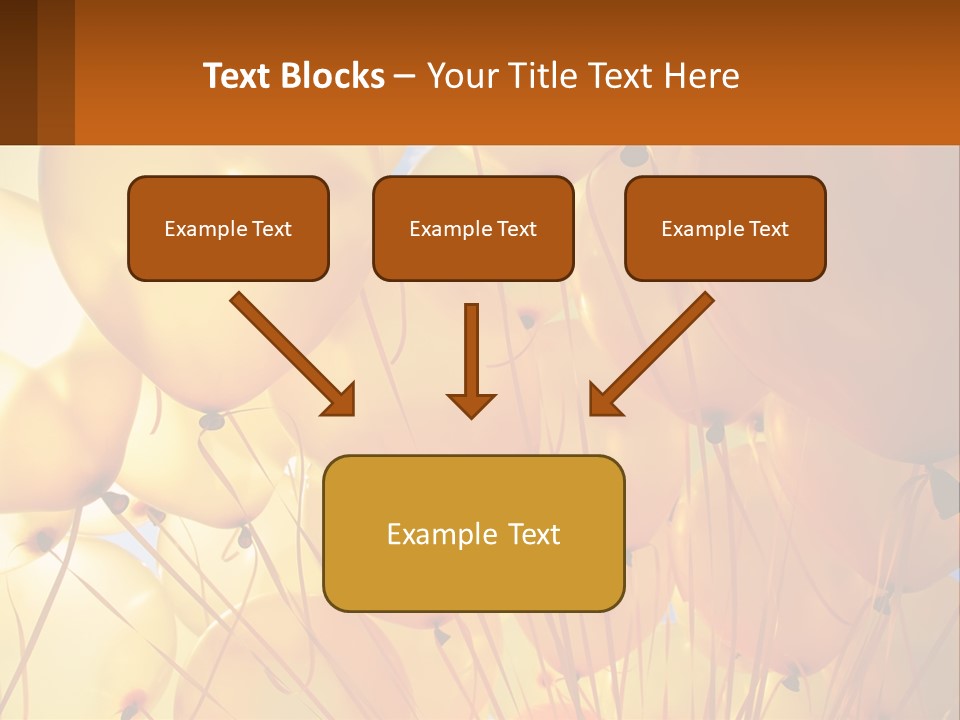 Text Blocks – Your Title Text Here

Example Text

Example Text

Example Text

Example Text